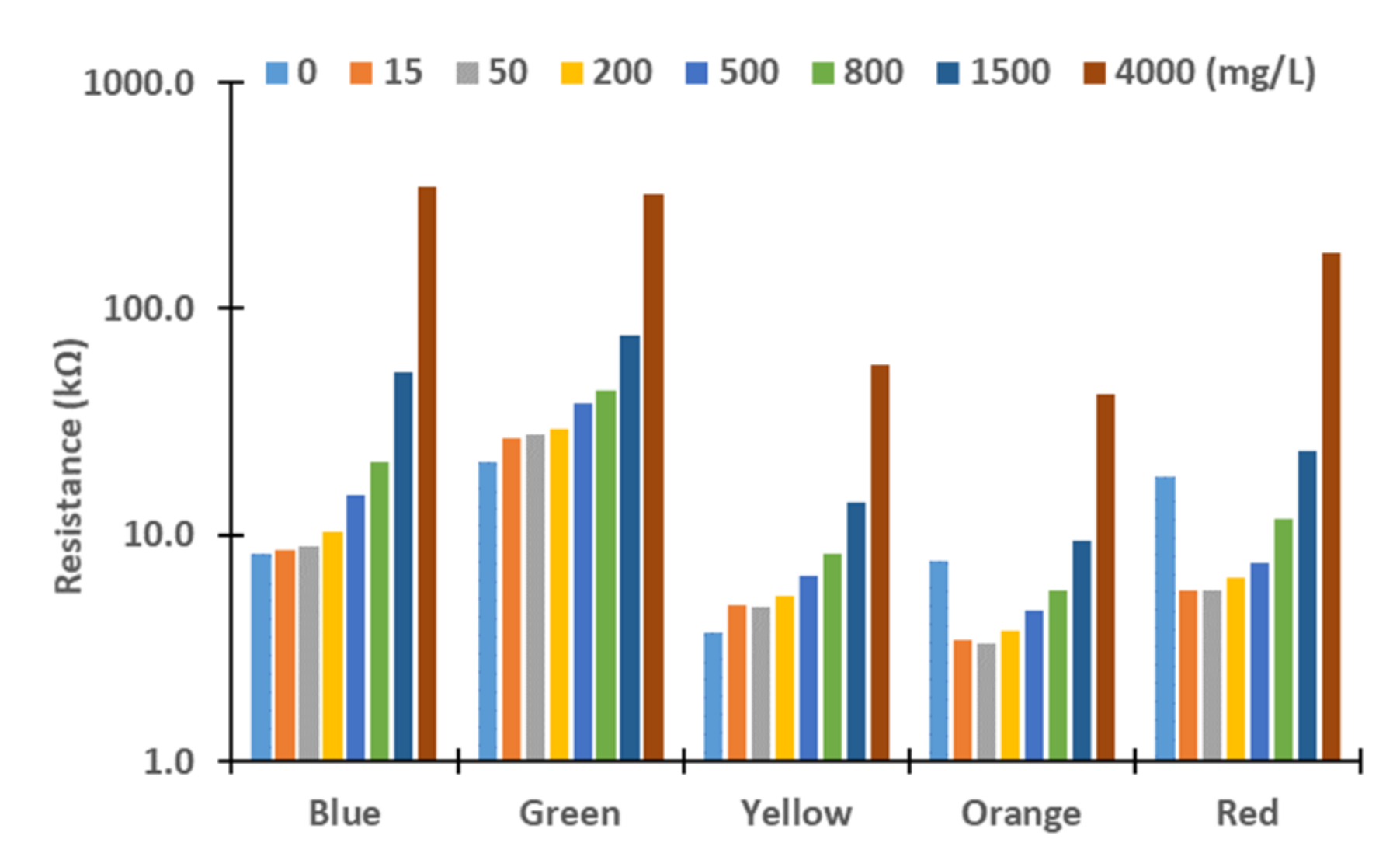 0 15 50 200 500 800 1500 4000 (mg/L)

1000.0
100.0
10.0
1.0

Resistance (kΩ)

Blue Green Yellow Orange Red